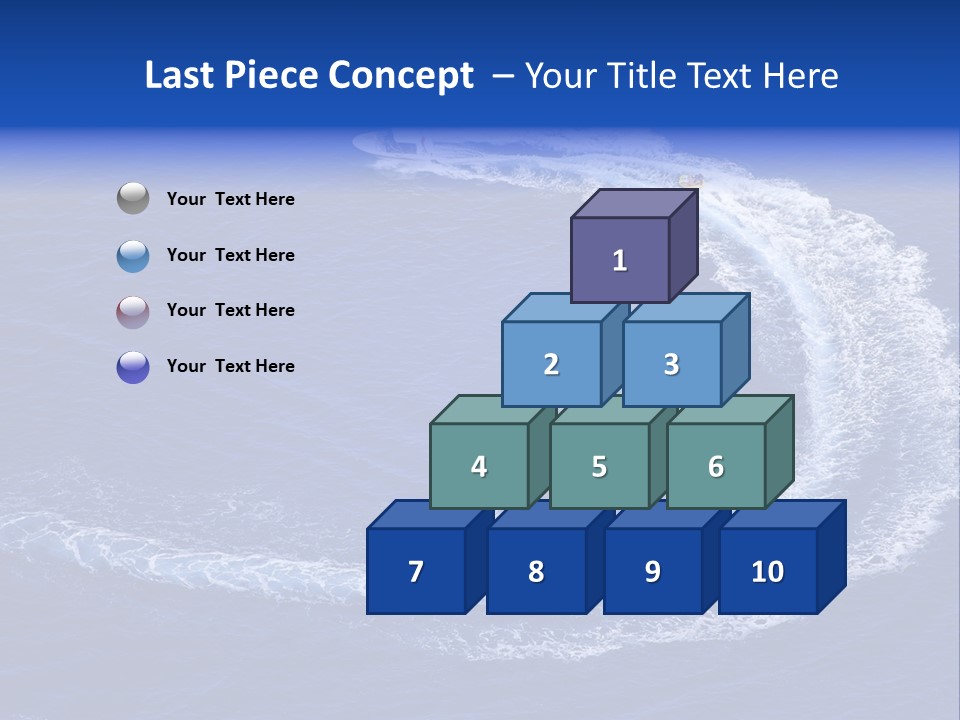 Last Piece Concept – Your Title Text Here

Your Text Here

Your Text Here

Your Text Here

Your Text Here

1

2

3

4

5

6

7

8

9

10